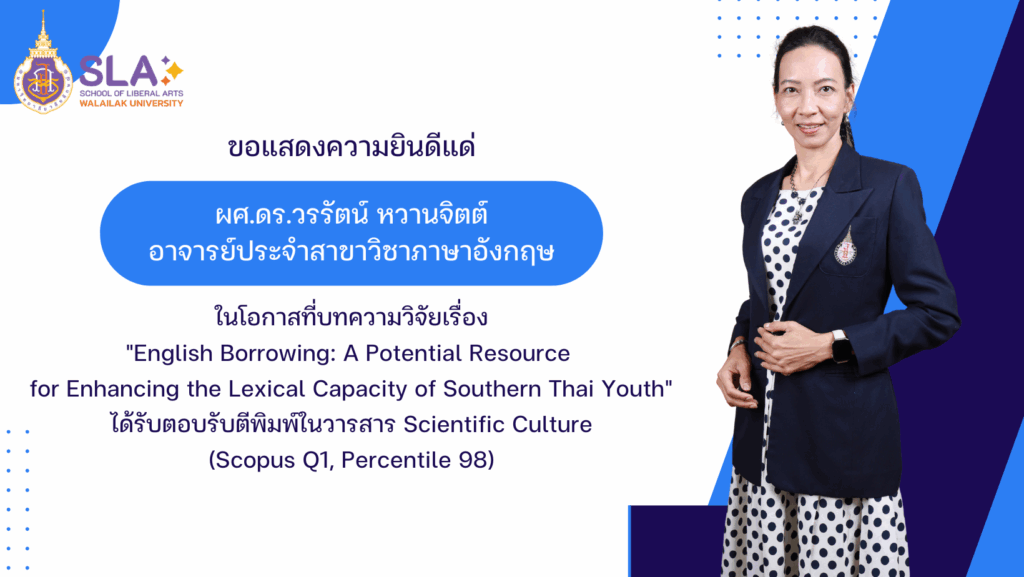 SLA
SCHOOL OF LIBERAL ARTS
WALAILAK UNIVERSITY

ขอแสดงความยินดีแด่

ผศ.ดร.วรรัตน์ หวานจิตต์
อาจารย์ประจำสาขาวิชาภาษาอังกฤษ

ในโอกาสที่บทความวิจัยเรื่อง
"English Borrowing: A Potential Resource for Enhancing the Lexical Capacity of Southern Thai Youth"
ได้รับตอบรับตีพิมพ์ในวารสาร Scientific Culture
(Scopus Q1, Percentile 98)